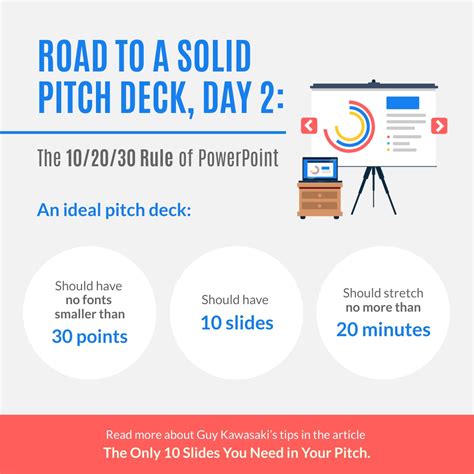 ROAD TO A SOLID PITCH DECK, DAY 2:

The 10/20/30 Rule of PowerPoint

An ideal pitch deck:

Should have no fonts smaller than 30 points

Should have 10 slides

Should stretch no more than 20 minutes

Read more about Guy Kawasaki's tips in the article The Only 10 Slides You Need in Your Pitch.